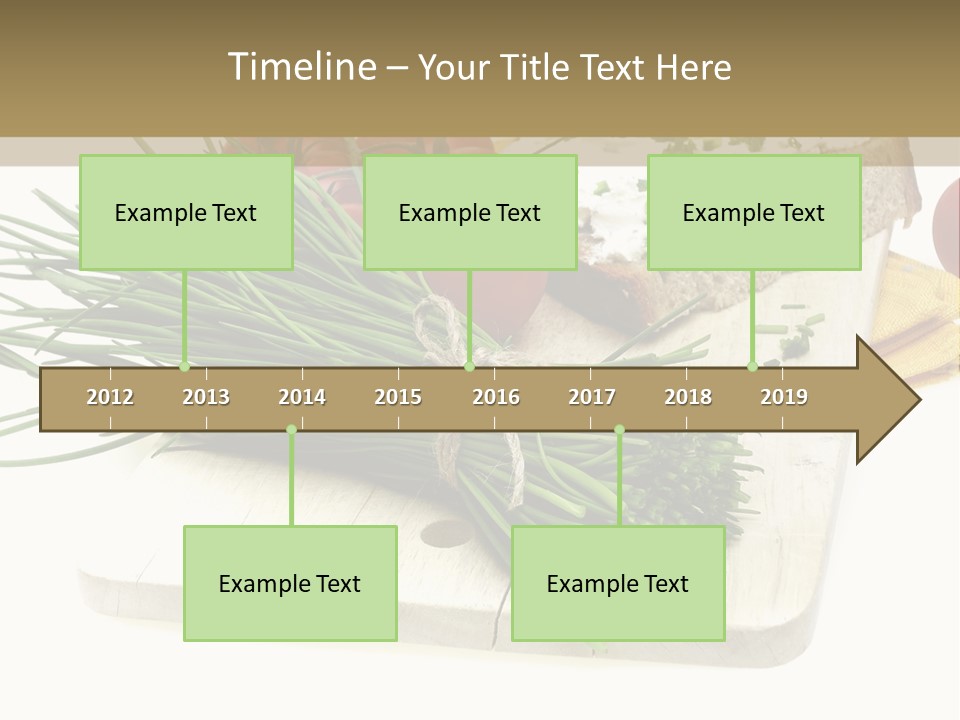 Timeline – Your Title Text Here

Example Text

Example Text

Example Text

2012 2013 2014 2015 2016 2017 2018 2019

Example Text

Example Text